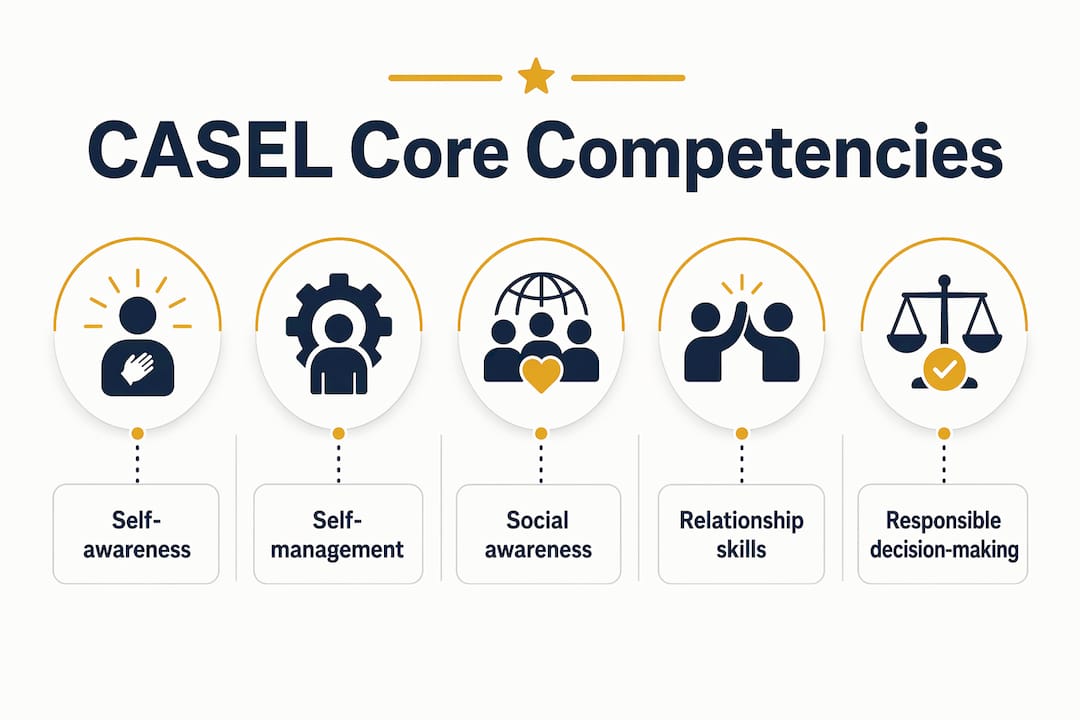 CASEL Core Competencies

Self-awareness

Self-management

Social awareness

Relationship skills

Responsible decision-making